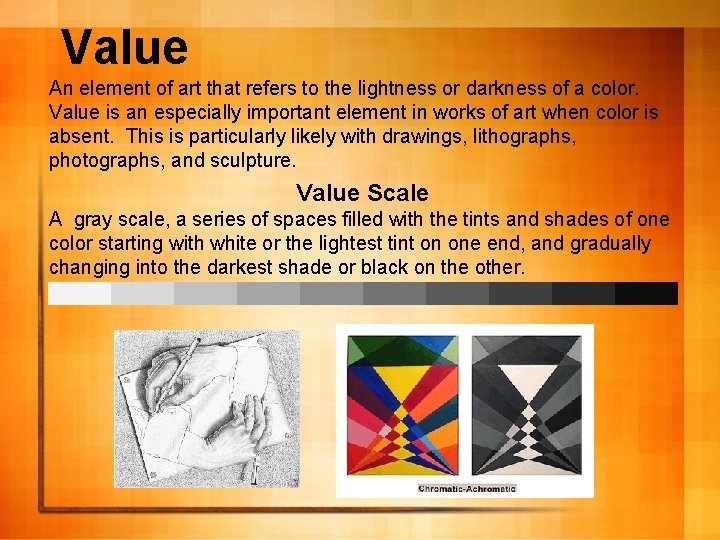 Value

An element of art that refers to the lightness or darkness of a color. Value is an especially important element in works of art when color is absent. This is particularly likely with drawings, lithographs, photographs, and sculpture.

Value Scale

A gray scale, a series of spaces filled with the tints and shades of one color starting with white or the lightest tint on one end, and gradually changing into the darkest shade or black on the other.

Chromatic-Achromatic